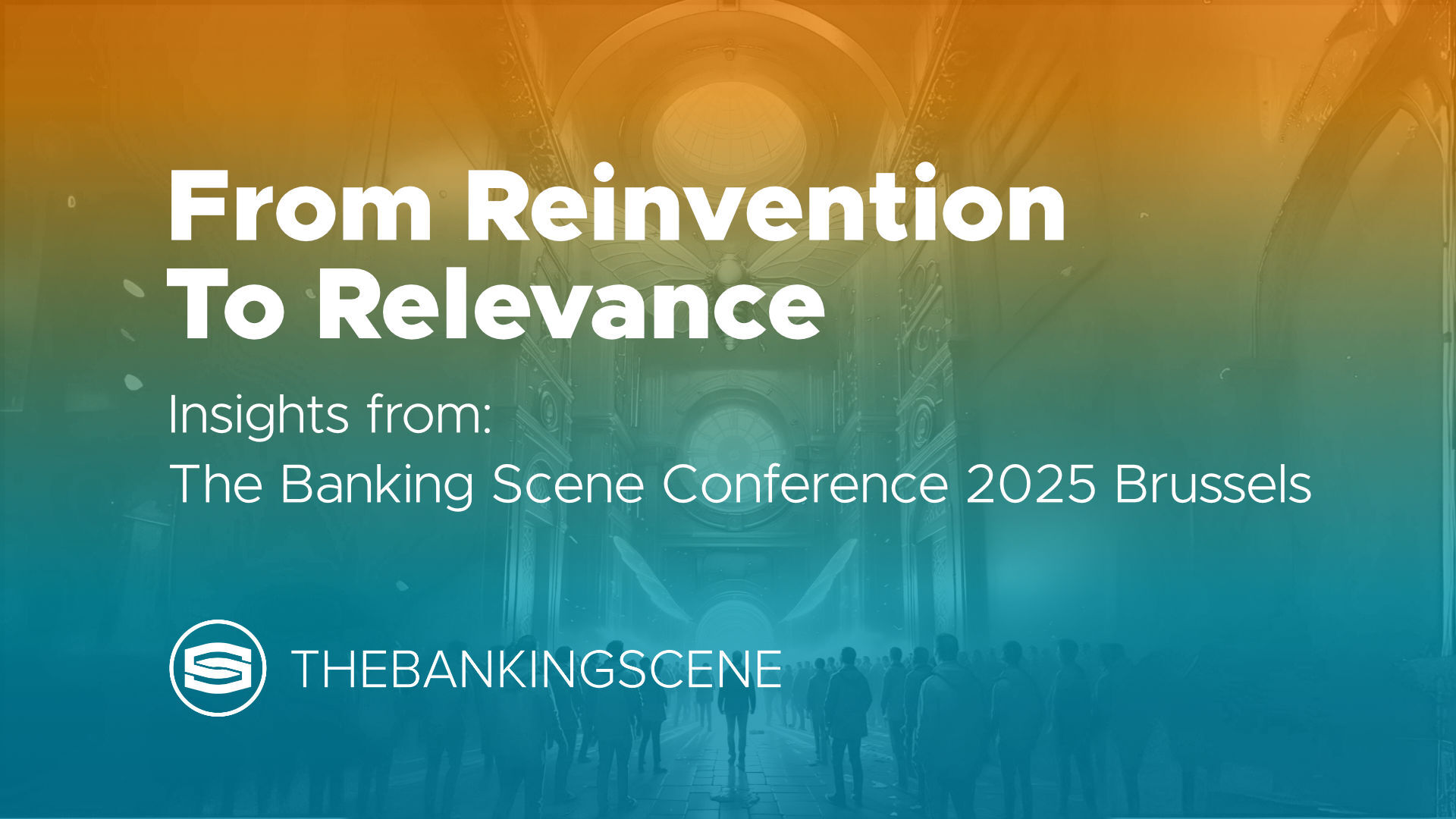 From Reinvention To Relevance

Insights from:
The Banking Scene Conference 2025 Brussels

THEBANKINGSCENE